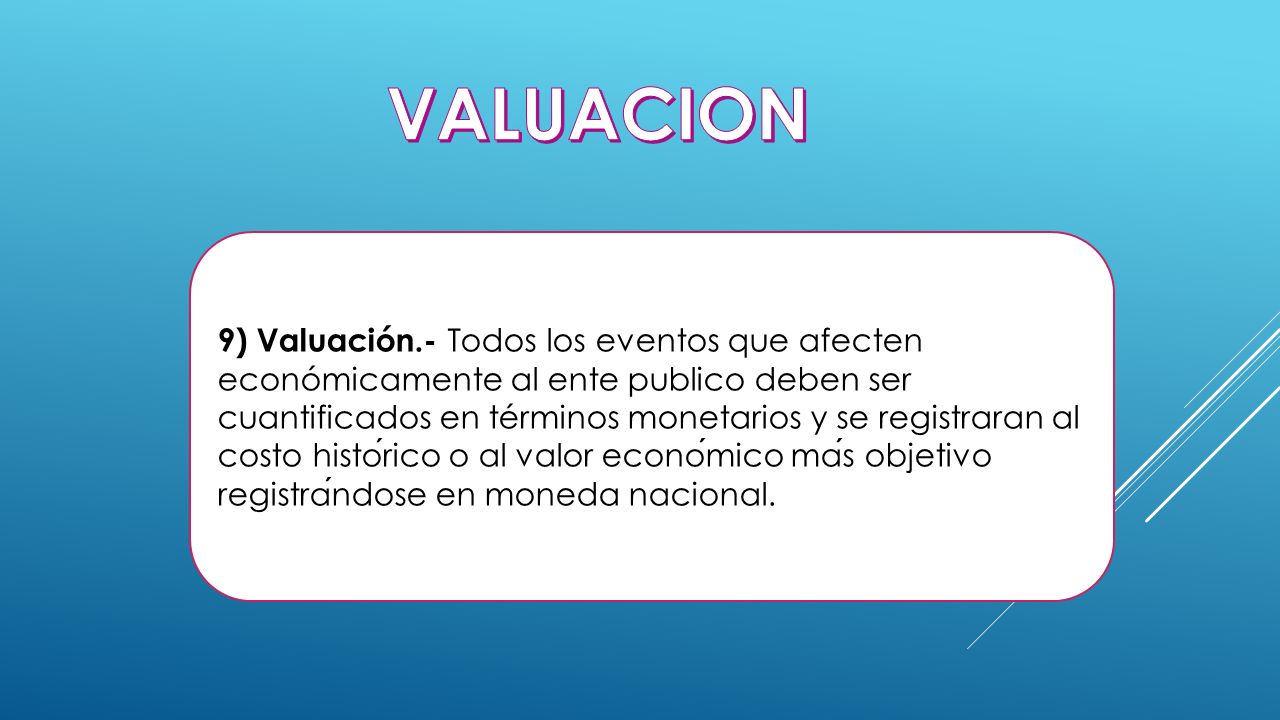 VALUACION

9) Valuación.- Todos los eventos que afecten económicamente al ente publico deben ser cuantificados en términos monetarios y se registraran al costo histórico o al valor económico más objetivo registrándose en moneda nacional.